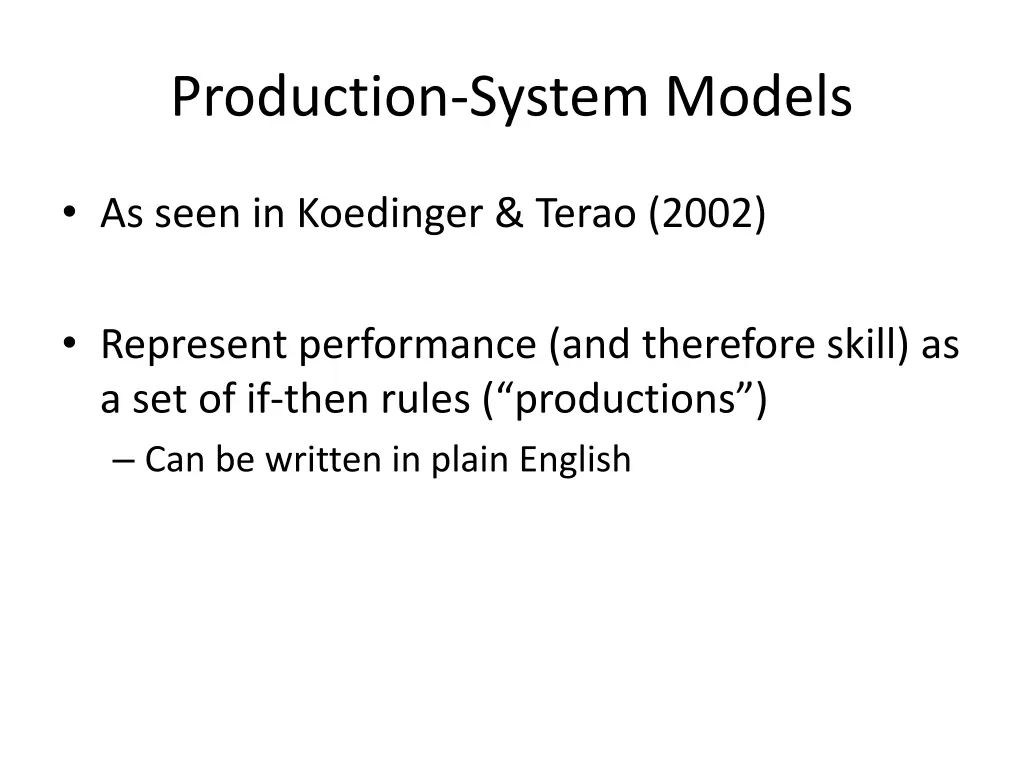 Production-System Models

• As seen in Koedinger & Terao (2002)

• Represent performance (and therefore skill) as a set of if-then rules (“productions”)
– Can be written in plain English